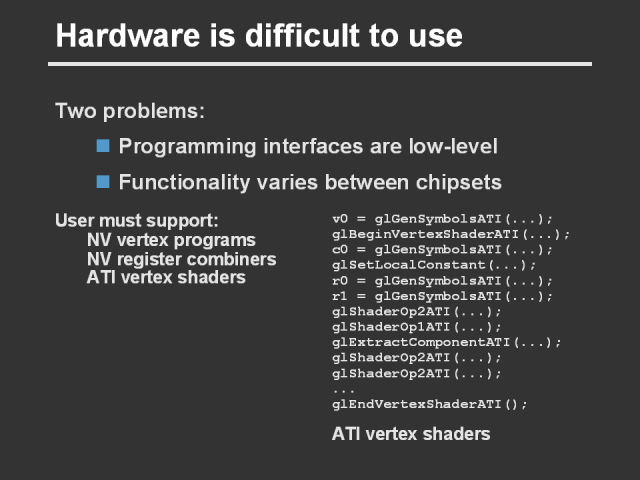 Hardware is difficult to use

Two problems:

Programming interfaces are low-level

Functionality varies between chipsets

User must support:
NV vertex programs
NV register combiners
ATI vertex shaders

v0 = glGenSymbolsATI(...);
glBeginVertexShaderATI(...);
c0 = glGenSymbolsATI(...);
glSetLocalConstant(...);
r0 = glGenSymbolsATI(...);
r1 = glGenSymbolsATI(...);
glShaderOp2ATI(...);
glShaderOp1ATI(...);
glExtractComponentATI(...);
glShaderOp2ATI(...);
glShaderOp2ATI(...);
...
glEndVertexShaderATI();

ATI vertex shaders